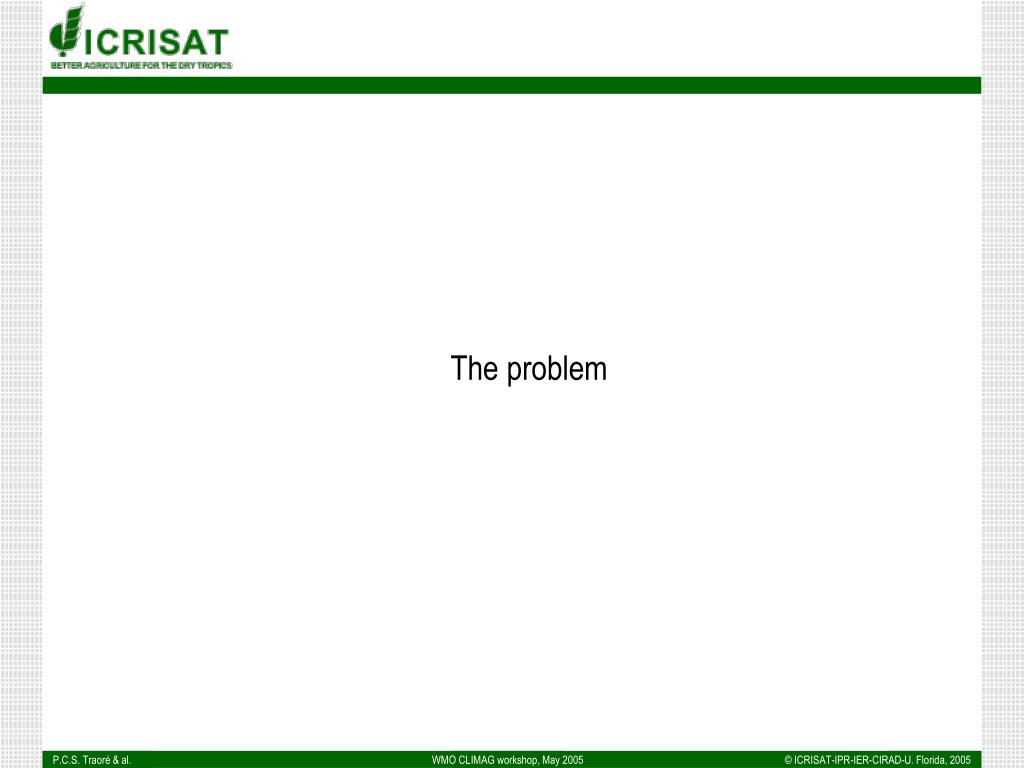 ICRISAT
BETTER AGRICULTURE FOR THE DRY TROPICS

The problem

P.C.S. Traoré & al.

WMO CLIMAG workshop, May 2005

© ICRISAT-IPR-IER-CIRAD-U. Florida, 2005